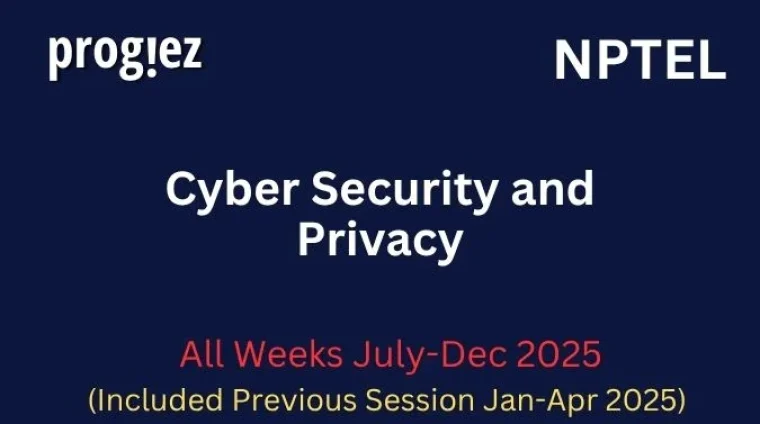 prog!ez

NPTEL

Cyber Security and Privacy

All Weeks July-Dec 2025
(Included Previous Session Jan-Apr 2025)